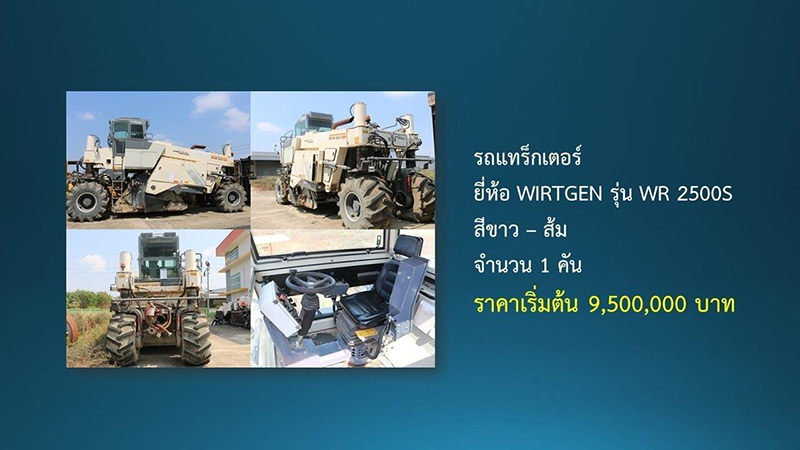 รถแทร็กเตอร์
ยี่ห้อ WIRTGEN รุ่น WR 2500S
สีขาว – ส้ม
จำนวน 1 คัน
ราคาเริ่มต้น 9,500,000 บาท